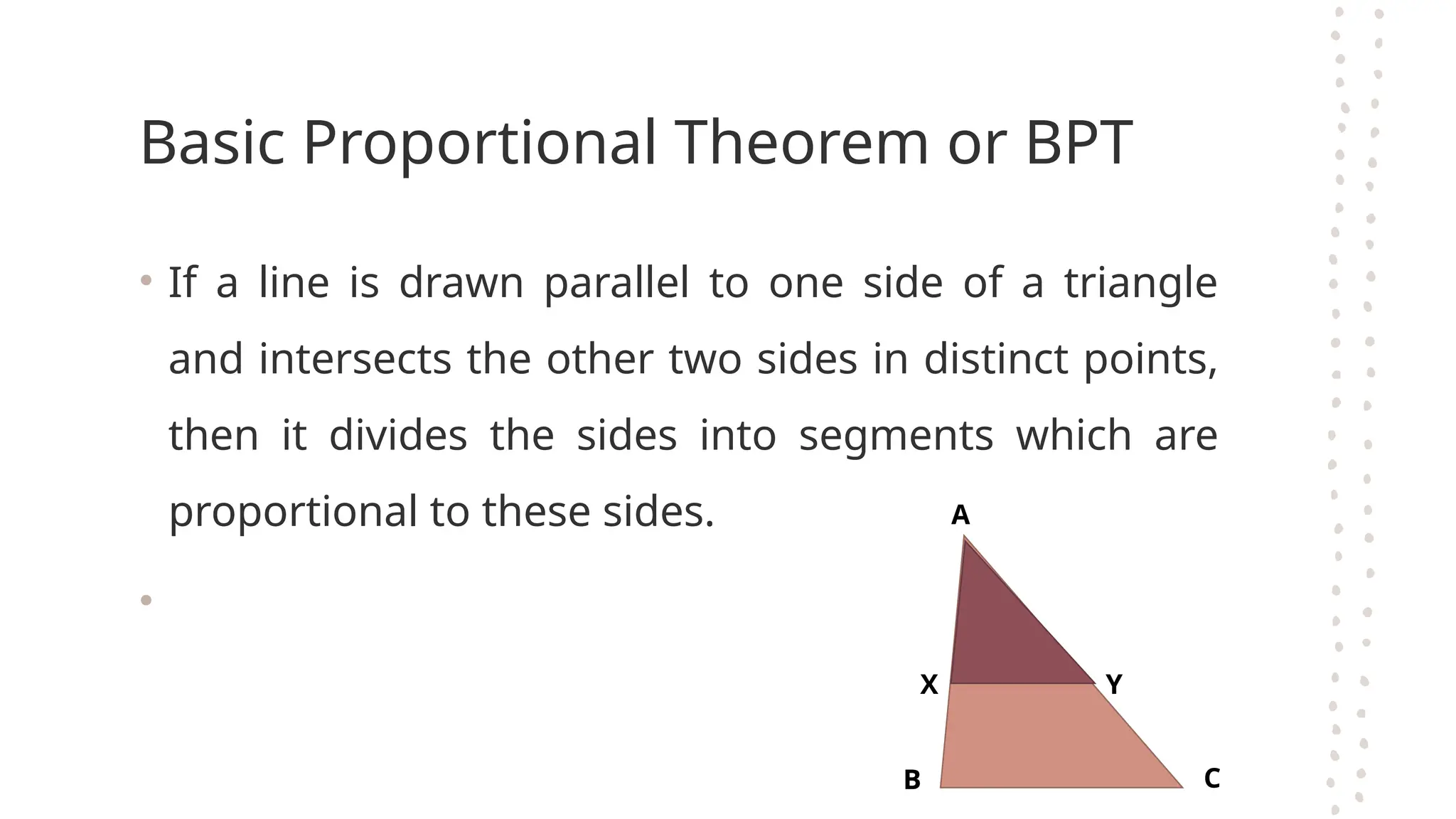 Basic Proportional Theorem or BPT

• If a line is drawn parallel to one side of a triangle and intersects the other two sides in distinct points, then it divides the sides into segments which are proportional to these sides.

•

A

X

Y

B

C